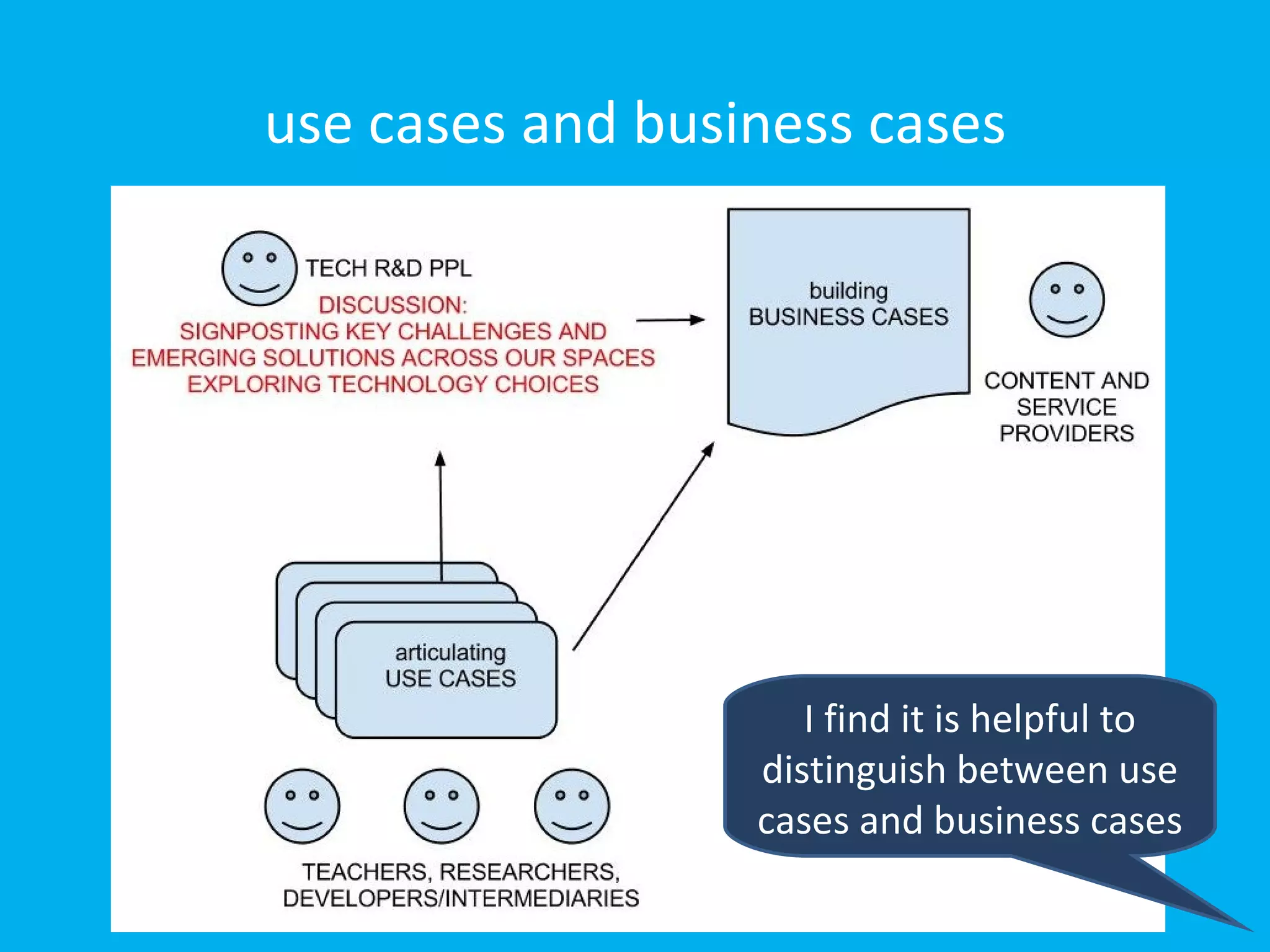 use cases and business cases

TECH R&D PPL

DISCUSSION:
SIGNPOSTING KEY CHALLENGES AND
EMERGING SOLUTIONS ACROSS OUR SPACES
EXPLORING TECHNOLOGY CHOICES

building
BUSINESS CASES

CONTENT AND
SERVICE
PROVIDERS

articulating
USE CASES

TEACHERS, RESEARCHERS,
DEVELOPERS/INTERMEDIARIES

I find it is helpful to distinguish between use cases and business cases